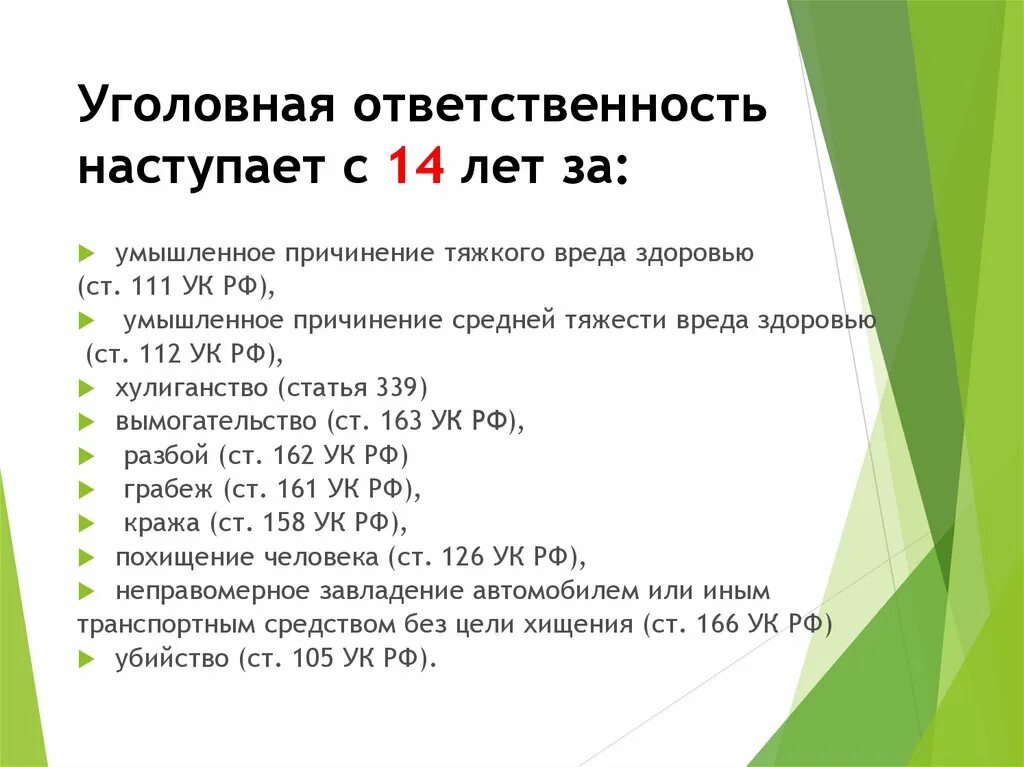 Уголовная ответственность наступает с 14 лет за:

умышленное причинение тяжкого вреда здоровью (ст. 111 УК РФ),
умышленное причинение средней тяжести вреда здоровью (ст. 112 УК РФ),
хулиганство (статья 339)
вымогательство (ст. 163 УК РФ),
разбой (ст. 162 УК РФ)
грабеж (ст. 161 УК РФ),
кража (ст. 158 УК РФ),
похищение человека (ст. 126 УК РФ),
неправомерное завладение автомобилем или иным транспортным средством без цели хищения (ст. 166 УК РФ)
убийство (ст. 105 УК РФ).